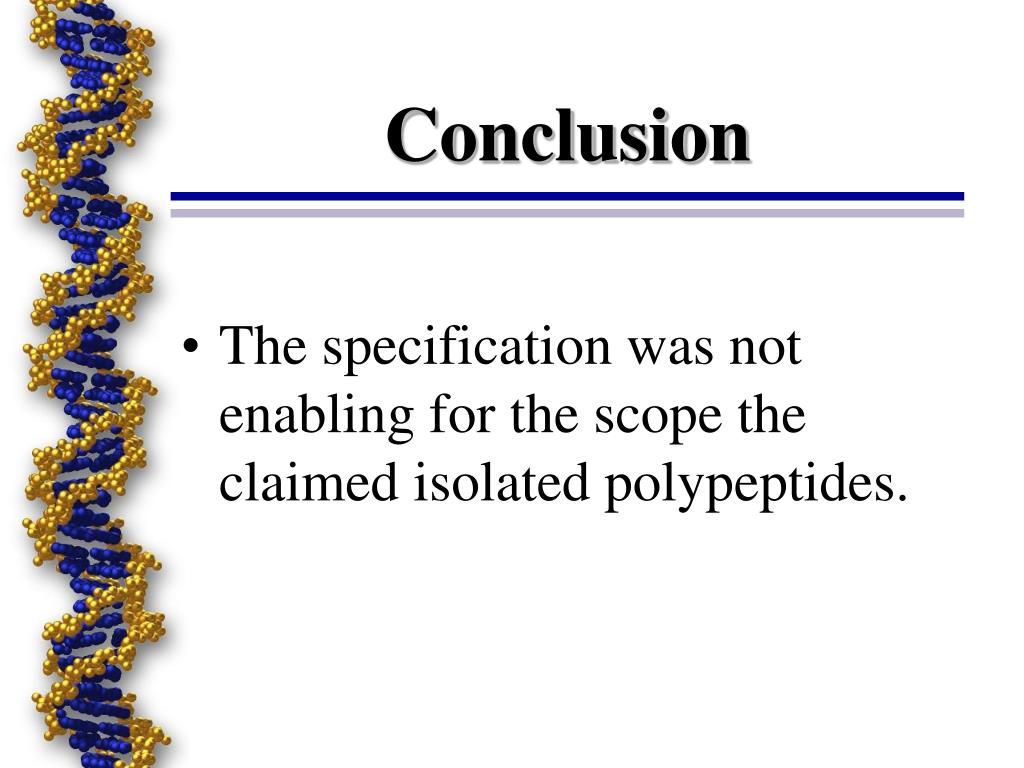 Conclusion

• The specification was not enabling for the scope the claimed isolated polypeptides.